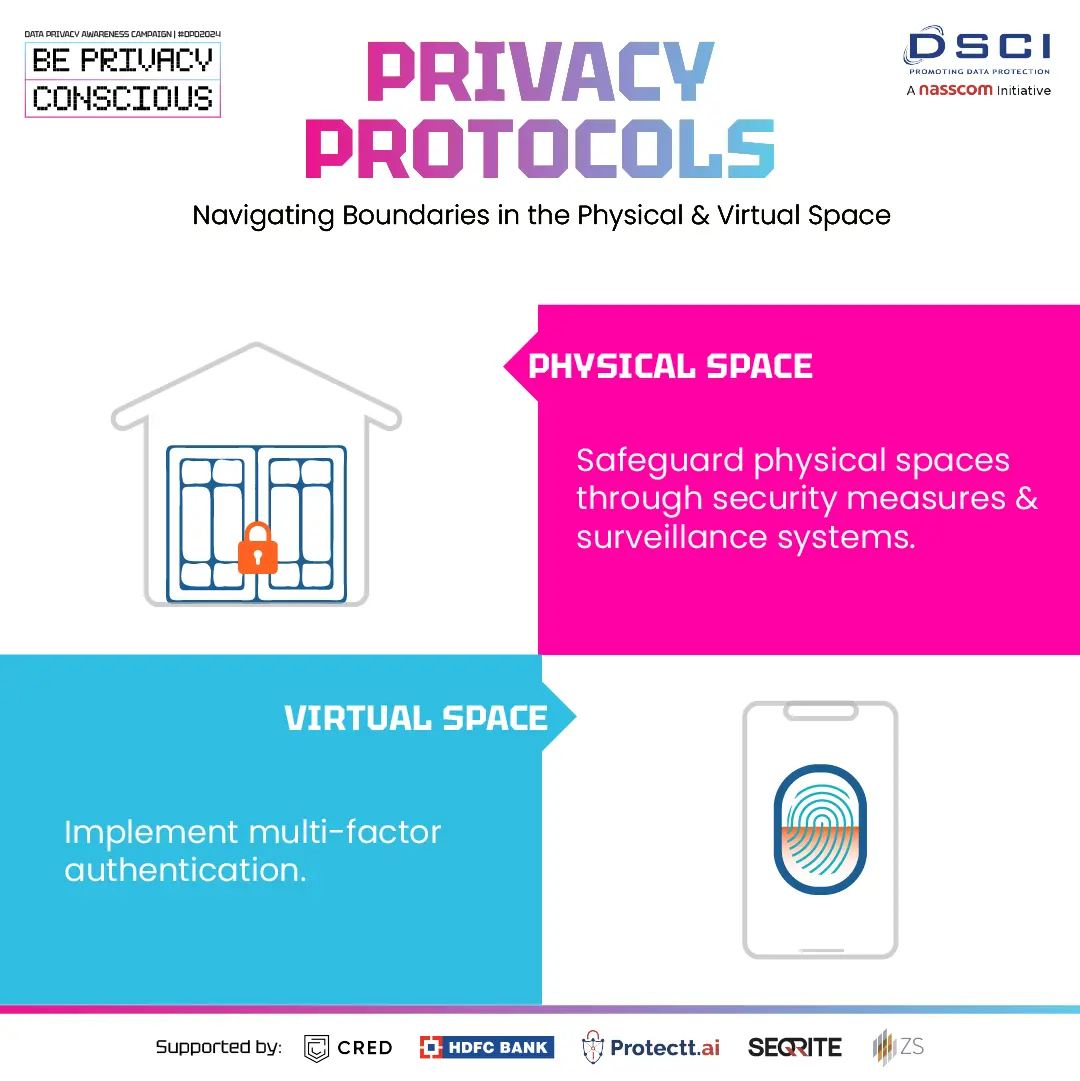 DATA PRIVACY AWARENESS CAMPAIGN | #DPD2024
BE PRIVACY CONSCIOUS

PRIVACY PROTOCOLS

DSCI
PROMOTING DATA PROTECTION
A nasscom Initiative

Navigating Boundaries in the Physical & Virtual Space

PHYSICAL SPACE

Safeguard physical spaces through security measures & surveillance systems.

VIRTUAL SPACE

Implement multi-factor authentication.

Supported by: CRED HDFC BANK Protectt.ai SEQRITE ZS